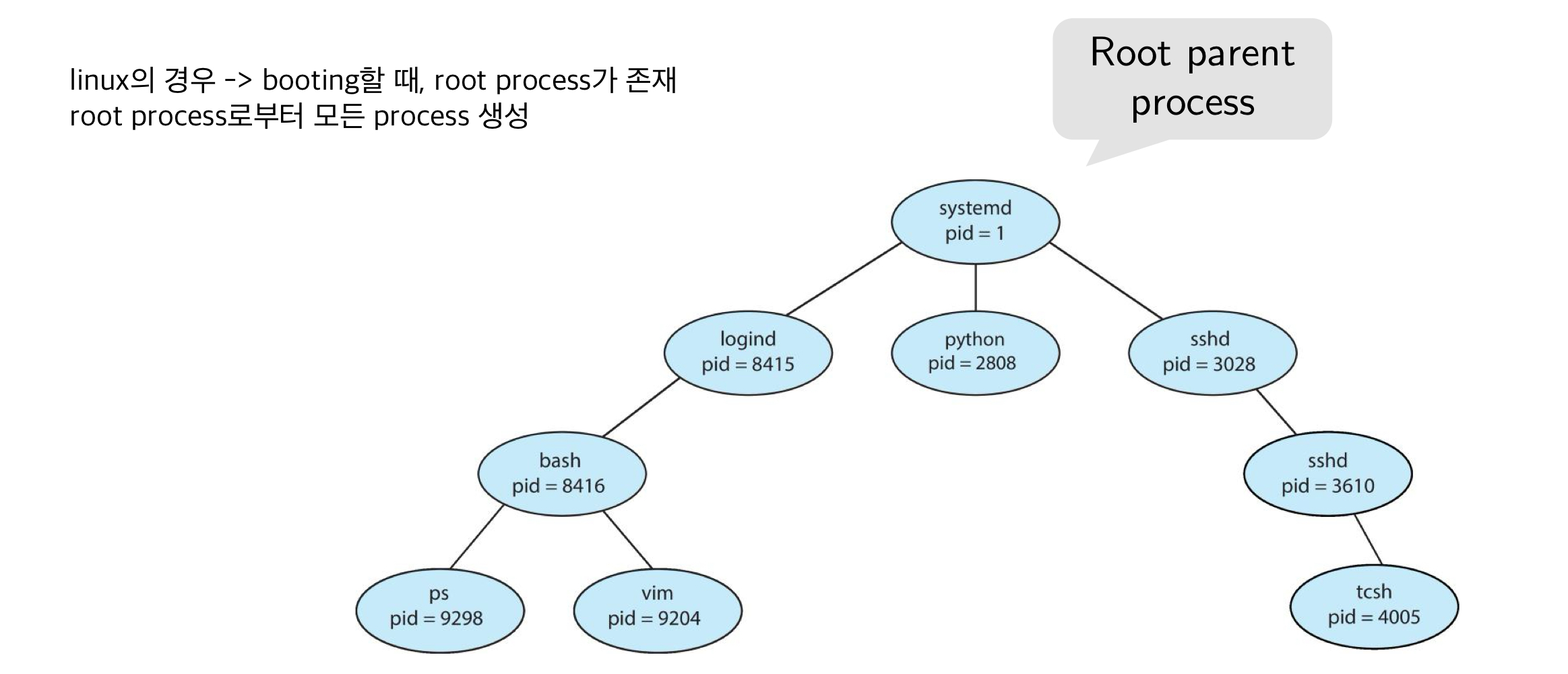 linux의 경우 -> booting할 때, root process가 존재
root process로부터 모든 process 생성

Root parent process

systemd
pid = 1

logind
pid = 8415

python
pid = 2808

sshd
pid = 3028

bash
pid = 8416

sshd
pid = 3610

ps
pid = 9298

vim
pid = 9204

tcsh
pid = 4005